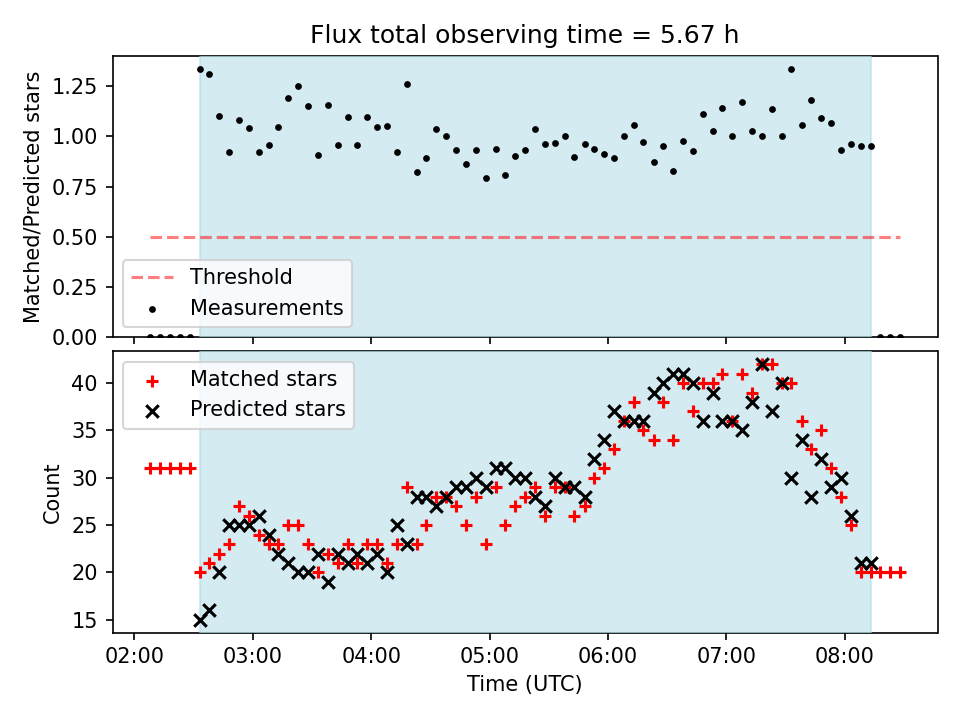 Flux total observing time = 5.67 h

Matched/Predicted stars

1.25
1.00
0.75
0.50
0.25
0.00

Threshold
Measurements

Matched stars
Predicted stars

Count

40
35
30
25
20
15

02:00
03:00
04:00
05:00
06:00
07:00
08:00

Time (UTC)